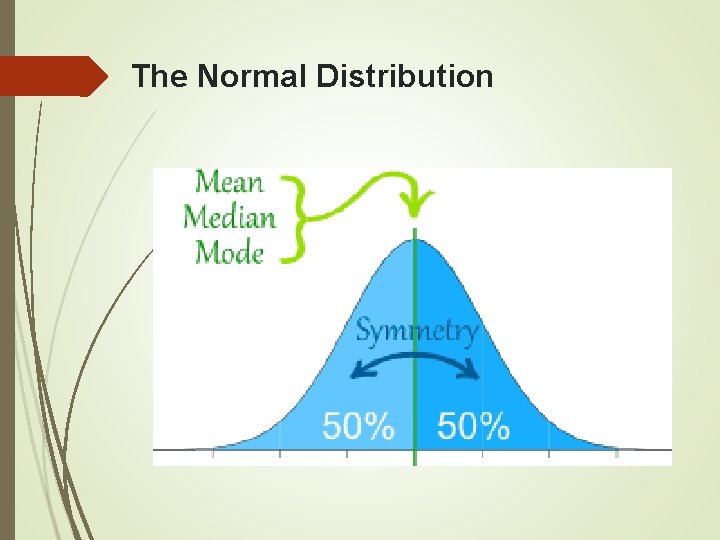 The Normal Distribution

Mean
Median
Mode

Symmetry

50%

50%